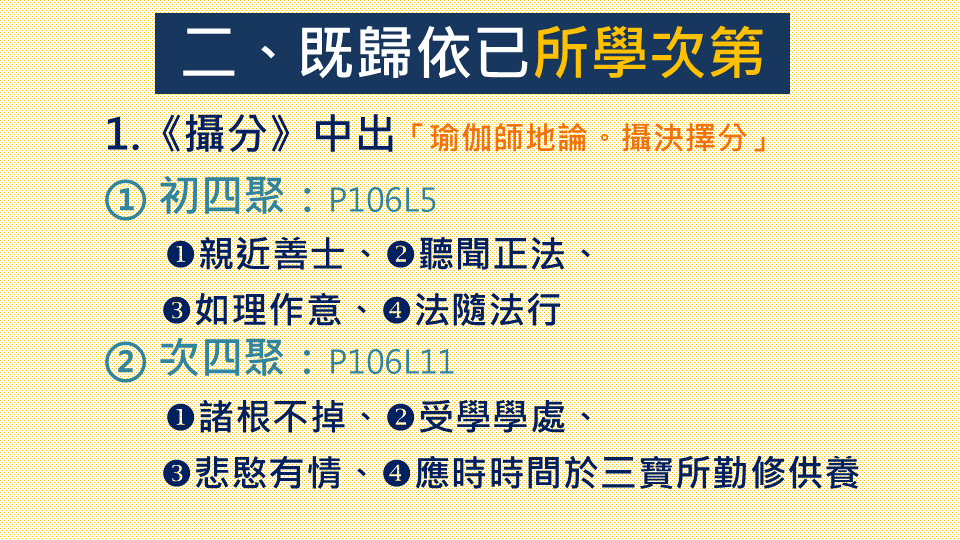 二、既歸依已所學次第

1.《攝分》中出「瑜伽師地論。攝決擇分」

① 初四聚：P106L5

❶親近善士、❷聽聞正法、

❸如理作意、❹法隨法行

② 次四聚：P106L11

❶諸根不掉、❷受學學處、

❸悲愍有情、❹應時時間於三寶所勤修供養